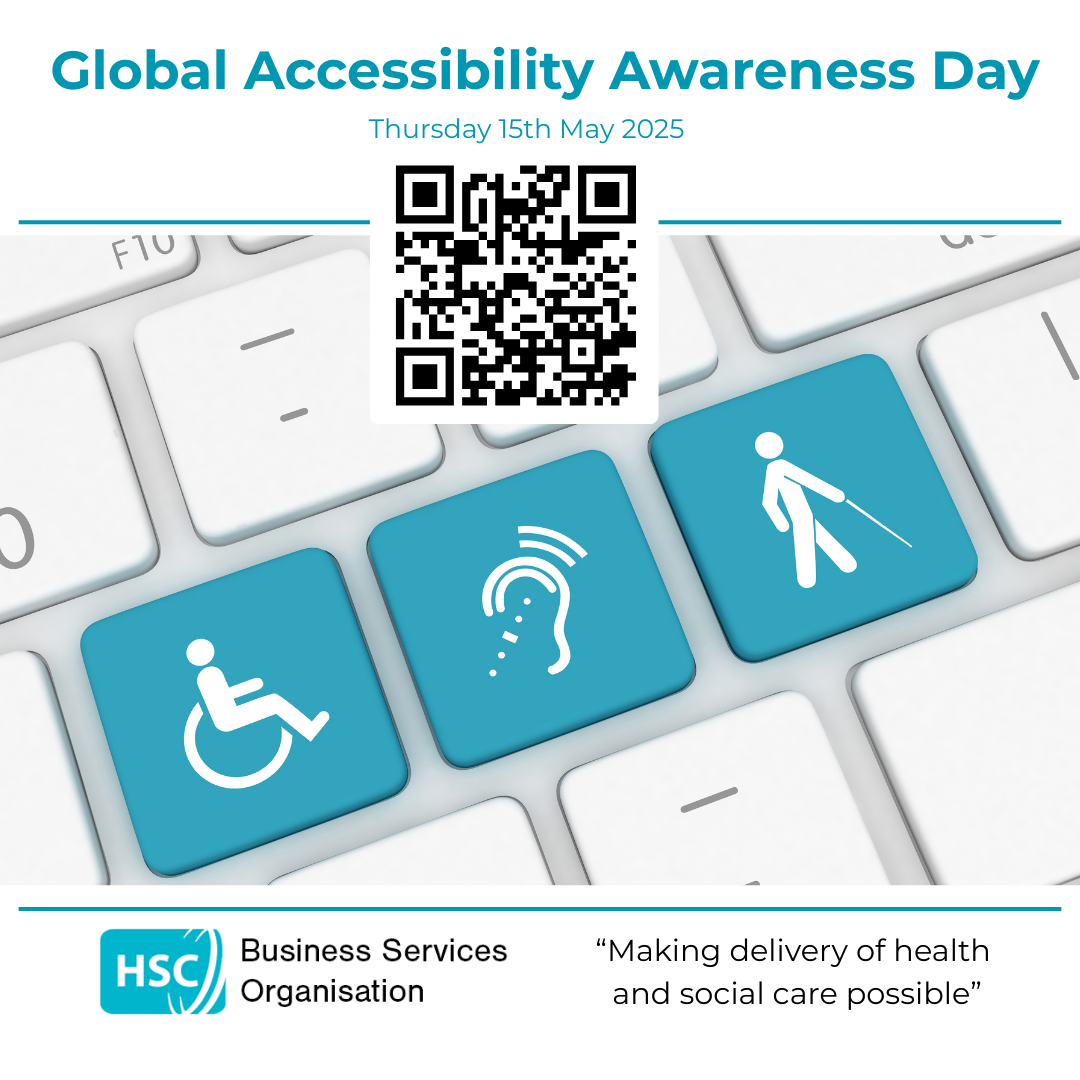 Global Accessibility Awareness Day

Thursday 15th May 2025

F10

HSC Business Services Organisation

“Making delivery of health and social care possible”